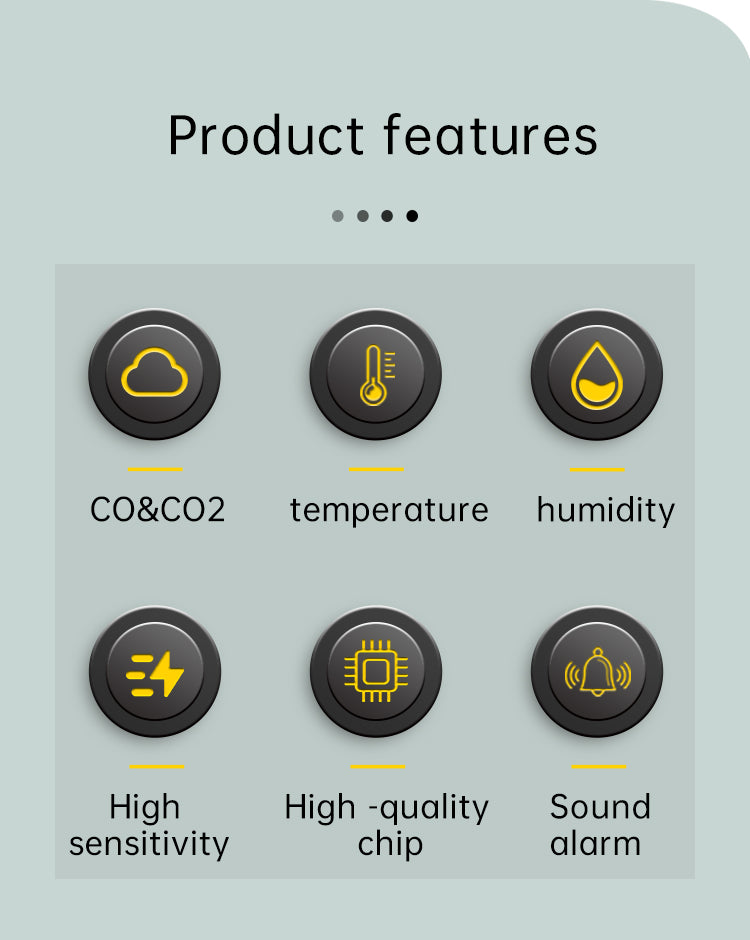 Product features

CO&CO2

temperature

humidity

High sensitivity

High -quality chip

Sound alarm